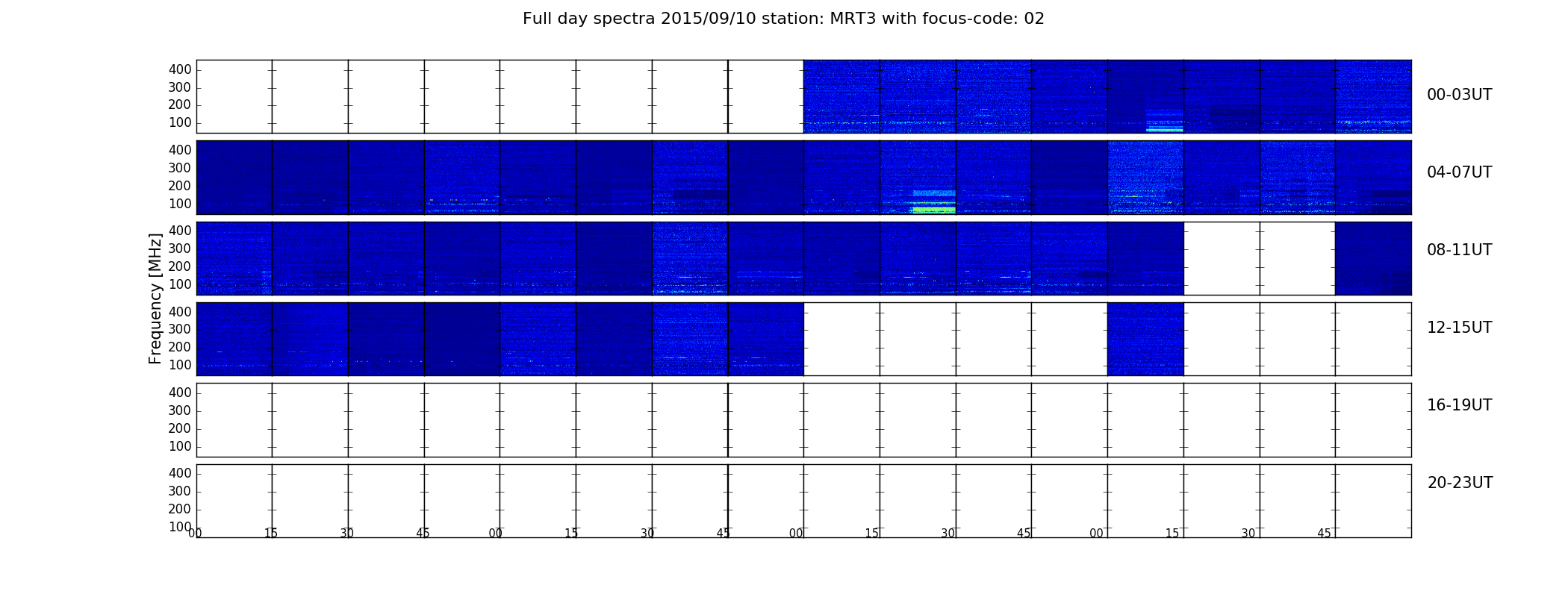 Full day spectra 2015/09/10 station: MRT3 with focus-code: 02

Frequency [MHz]

400
300
200
100

00-03UT

400
300
200
100

04-07UT

400
300
200
100

08-11UT

400
300
200
100

12-15UT

400
300
200
100

16-19UT

400
300
200
100

20-23UT

00 15 30 45 00 15 30 45 00 15 30 45 00 15 30 45